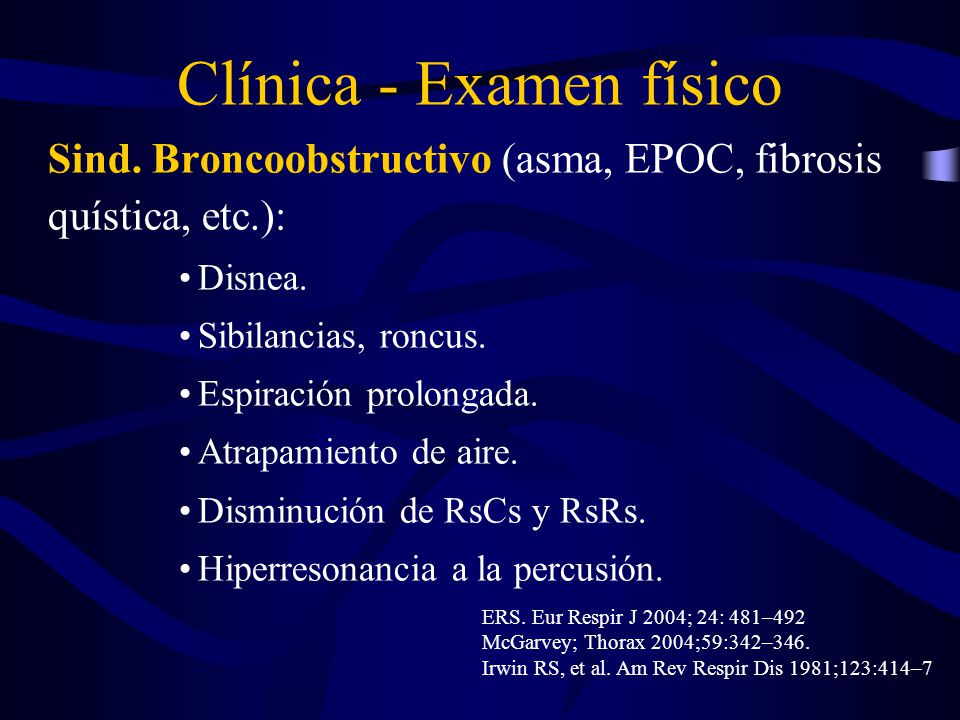 Clínica - Examen físico

Sind. Broncoobstructivo (asma, EPOC, fibrosis quística, etc.):

• Disnea.
• Sibilancias, roncus.
• Espiración prolongada.
• Atrapamiento de aire.
• Disminución de RsCs y RsRs.
• Hiperresonancia a la percusión.

ERS. Eur Respir J 2004; 24: 481–492
McGarvey; Thorax 2004;59:342–346.
Irwin RS, et al. Am Rev Respir Dis 1981;123:414–7